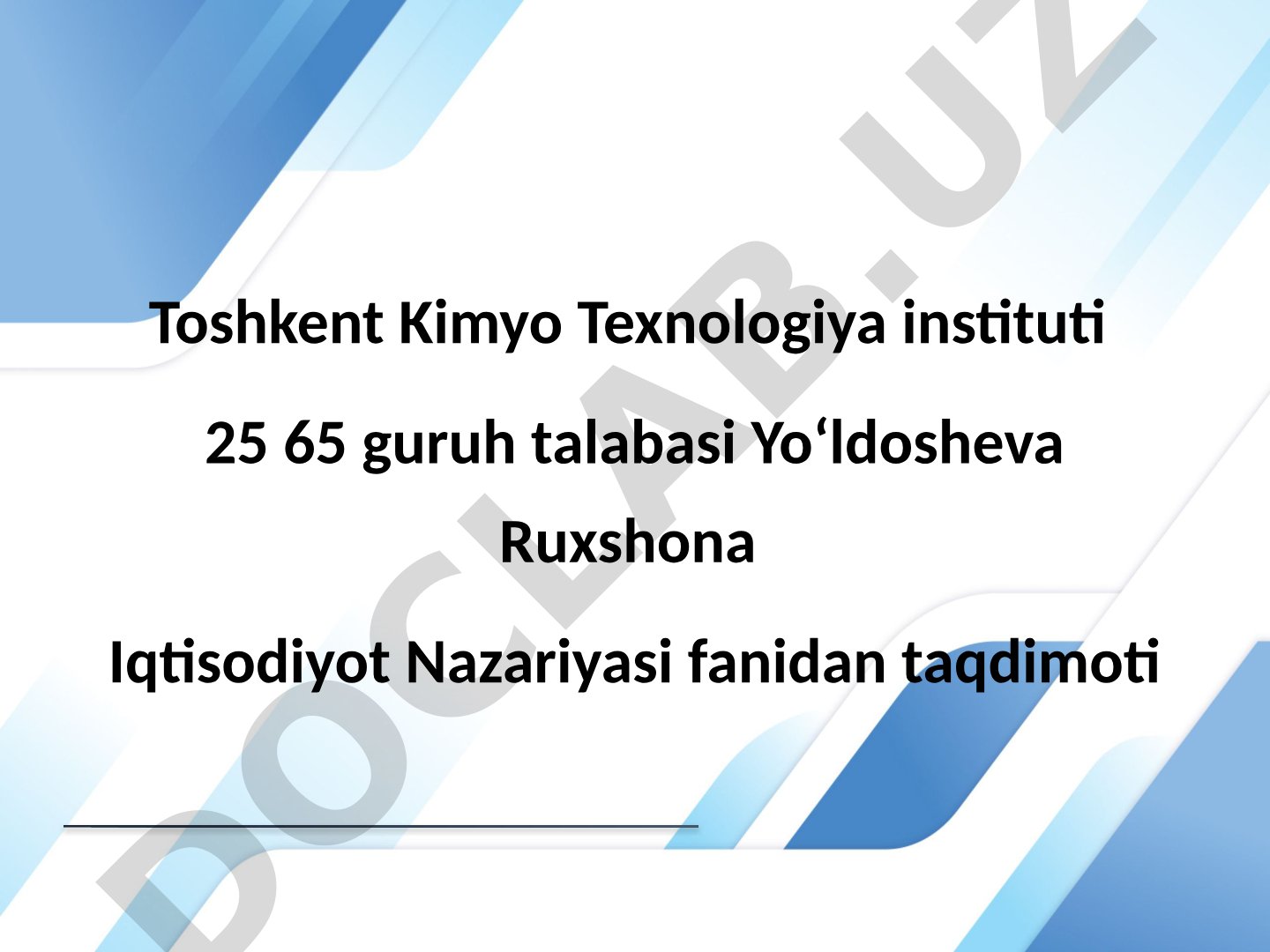 Toshkent Kimyo Texnologiya instituti

25 65 guruh talabasi Yo‘ldosheva Ruxshona

Iqtisodiyot Nazariyasi fanidan taqdimoti

DOCLAB.UZ